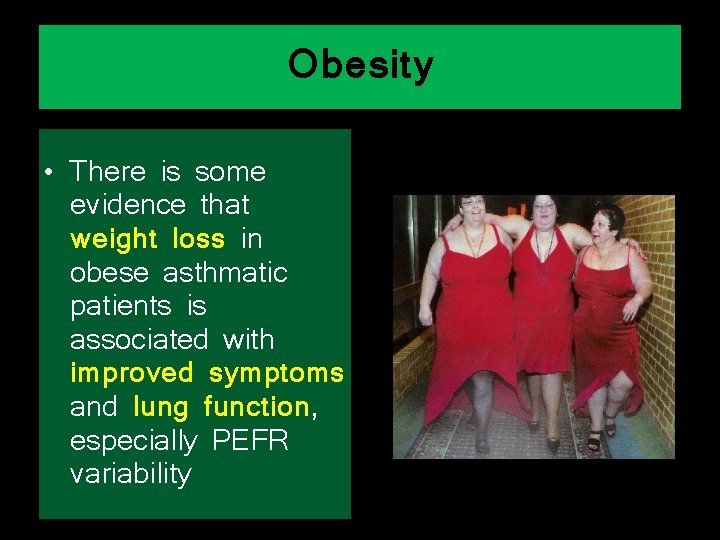 Obesity

• There is some evidence that weight loss in obese asthmatic patients is associated with improved symptoms and lung function, especially PEFR variability